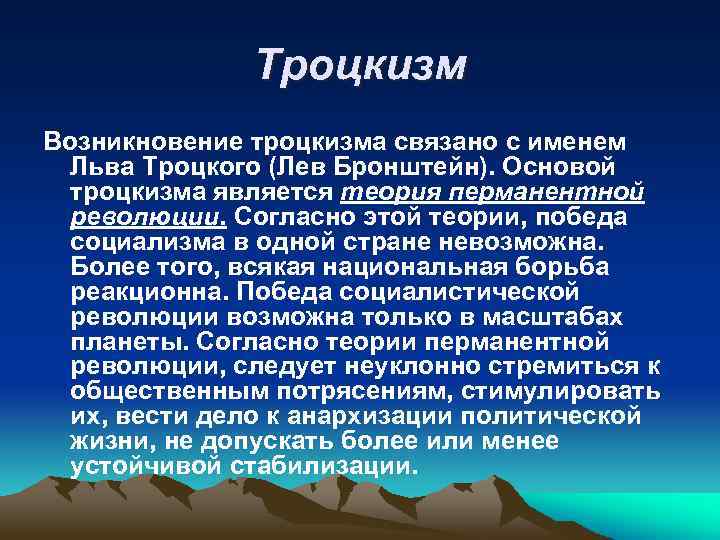 Троцкизм

Возникновение троцкизма связано с именем Льва Троцкого (Лев Бронштейн). Основой троцкизма является теория перманентной революции. Согласно этой теории, победа социализма в одной стране невозможна. Более того, всякая национальная борьба реакционна. Победа социалистической революции возможна только в масштабах планеты. Согласно теории перманентной революции, следует неуклонно стремиться к общественным потрясениям, стимулировать их, вести дело к анархизации политической жизни, не допускать более или менее устойчивой стабилизации.